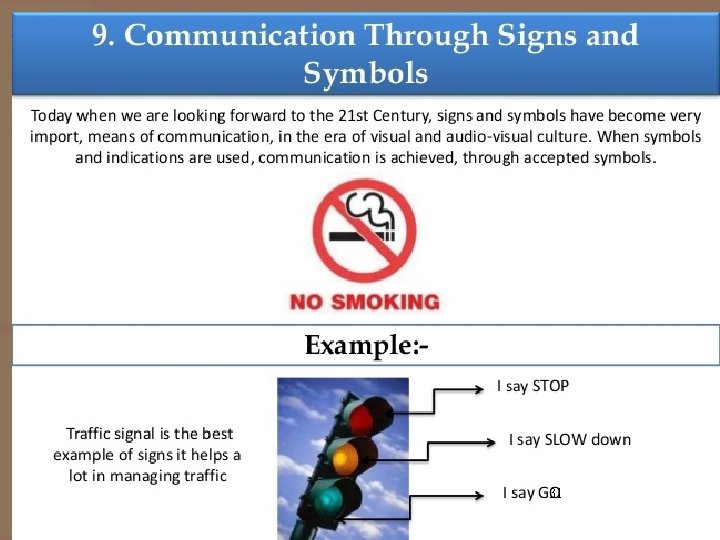 9. Communication Through Signs and Symbols

Today when we are looking forward to the 21st Century, signs and symbols have become very import, means of communication, in the era of visual and audio-visual culture. When symbols and indications are used, communication is achieved, through accepted symbols.

NO SMOKING

Example:-

Traffic signal is the best example of signs it helps a lot in managing traffic

I say STOP

I say SLOW down

I say GO